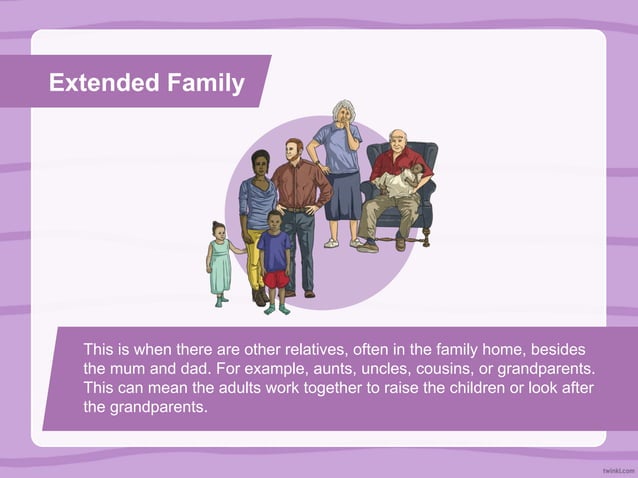 Extended Family

This is when there are other relatives, often in the family home, besides the mum and dad. For example, aunts, uncles, cousins, or grandparents. This can mean the adults work together to raise the children or look after the grandparents.

twinkl.com